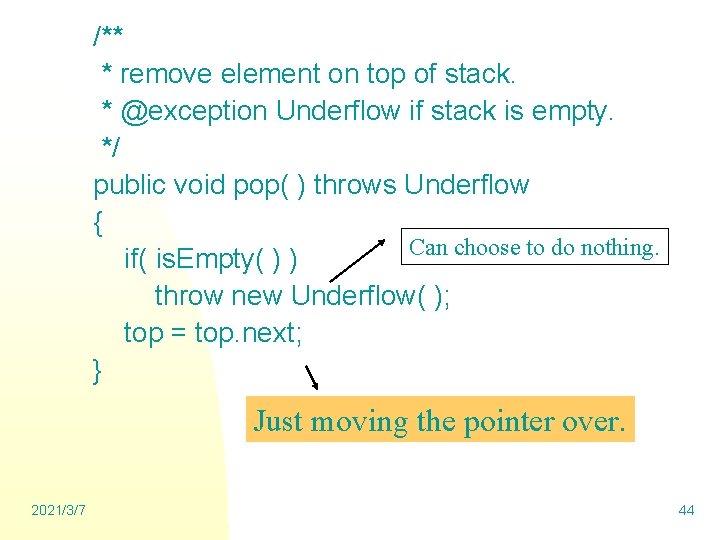 /**
 * remove element on top of stack.
 * @exception Underflow if stack is empty.
 */
public void pop( ) throws Underflow
{
    if( isEmpty( ) )
        throw new Underflow( );
    top = top.next;
}

Can choose to do nothing.

Just moving the pointer over.

2021/3/7

44